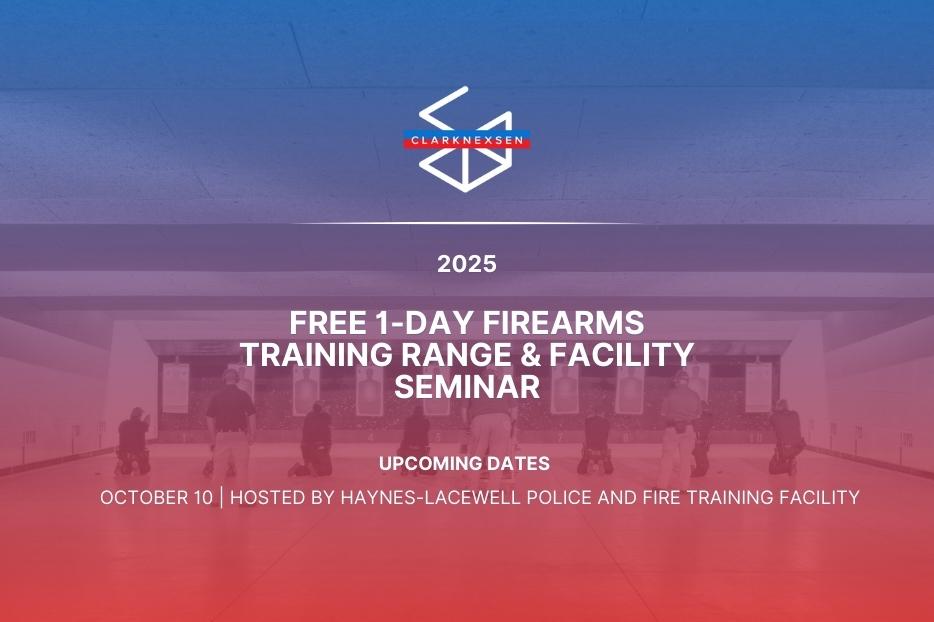 CLARKNEXSEN

2025

FREE 1-DAY FIREARMS TRAINING RANGE & FACILITY SEMINAR

UPCOMING DATES

OCTOBER 10 | HOSTED BY HAYNES-LACEWELL POLICE AND FIRE TRAINING FACILITY